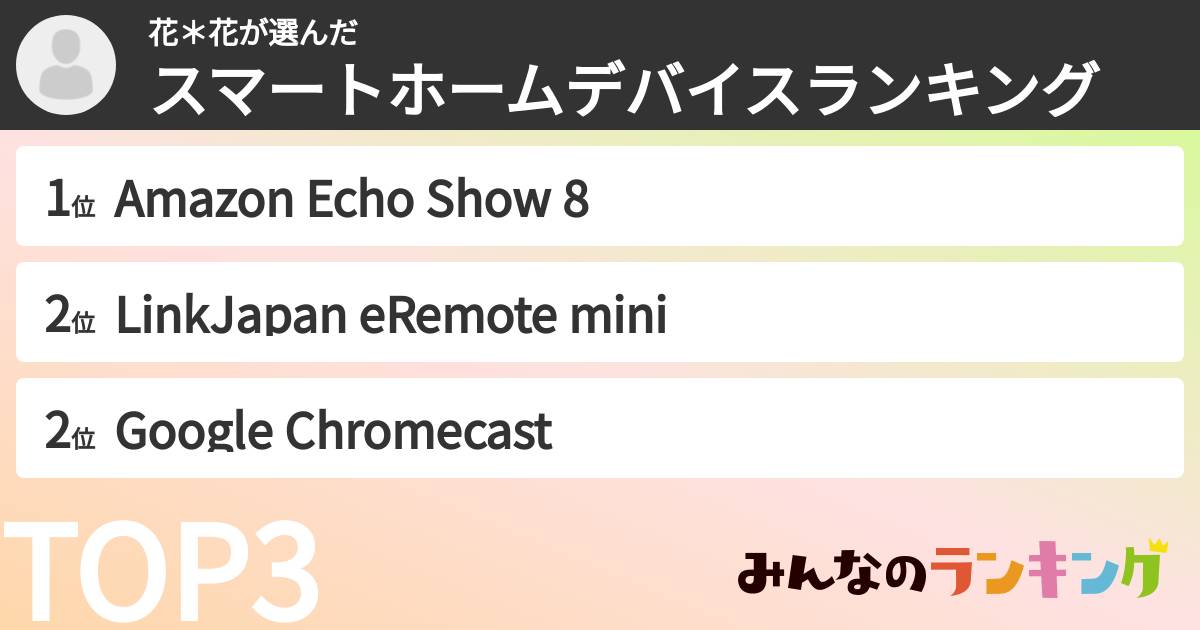 花＊花が選んだ
スマートホームデバイスランキング

1位 Amazon Echo Show 8

2位 LinkJapan eRemote mini

2位 Google Chromecast

TOP3

みんなのランキング